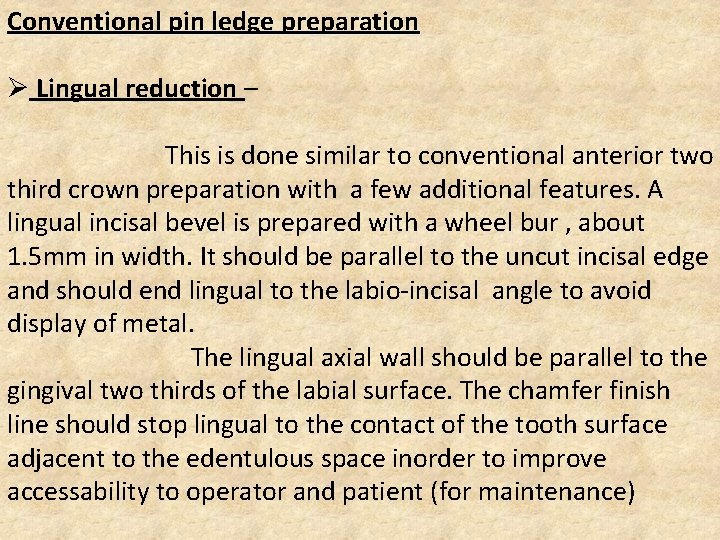 Conventional pin ledge preparation

➢ Lingual reduction –

This is done similar to conventional anterior two third crown preparation with a few additional features. A lingual incisal bevel is prepared with a wheel bur , about 1.5mm in width. It should be parallel to the uncut incisal edge and should end lingual to the labio-incisal angle to avoid display of metal.

The lingual axial wall should be parallel to the gingival two thirds of the labial surface. The chamfer finish line should stop lingual to the contact of the tooth surface adjacent to the edentulous space inorder to improve accessability to operator and patient (for maintenance)